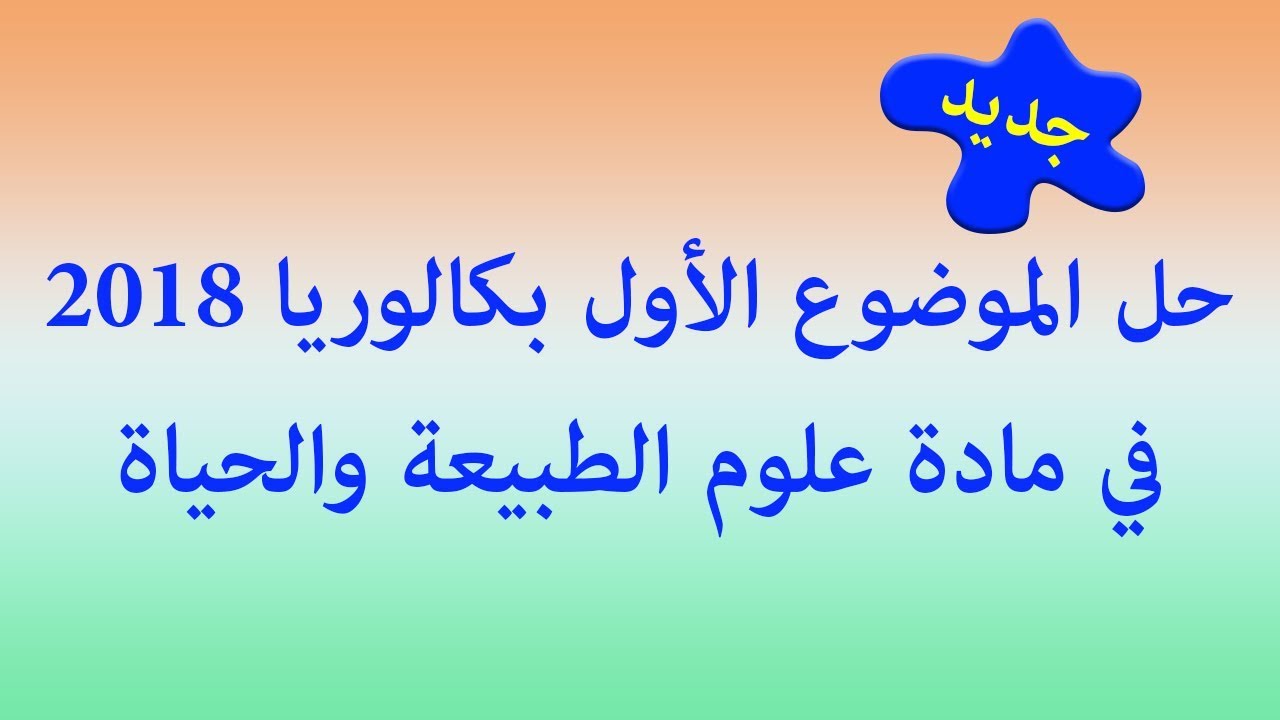 جديد

حل الموضوع الأول بكالوريا 2018

في مادة علوم الطبيعة والحياة